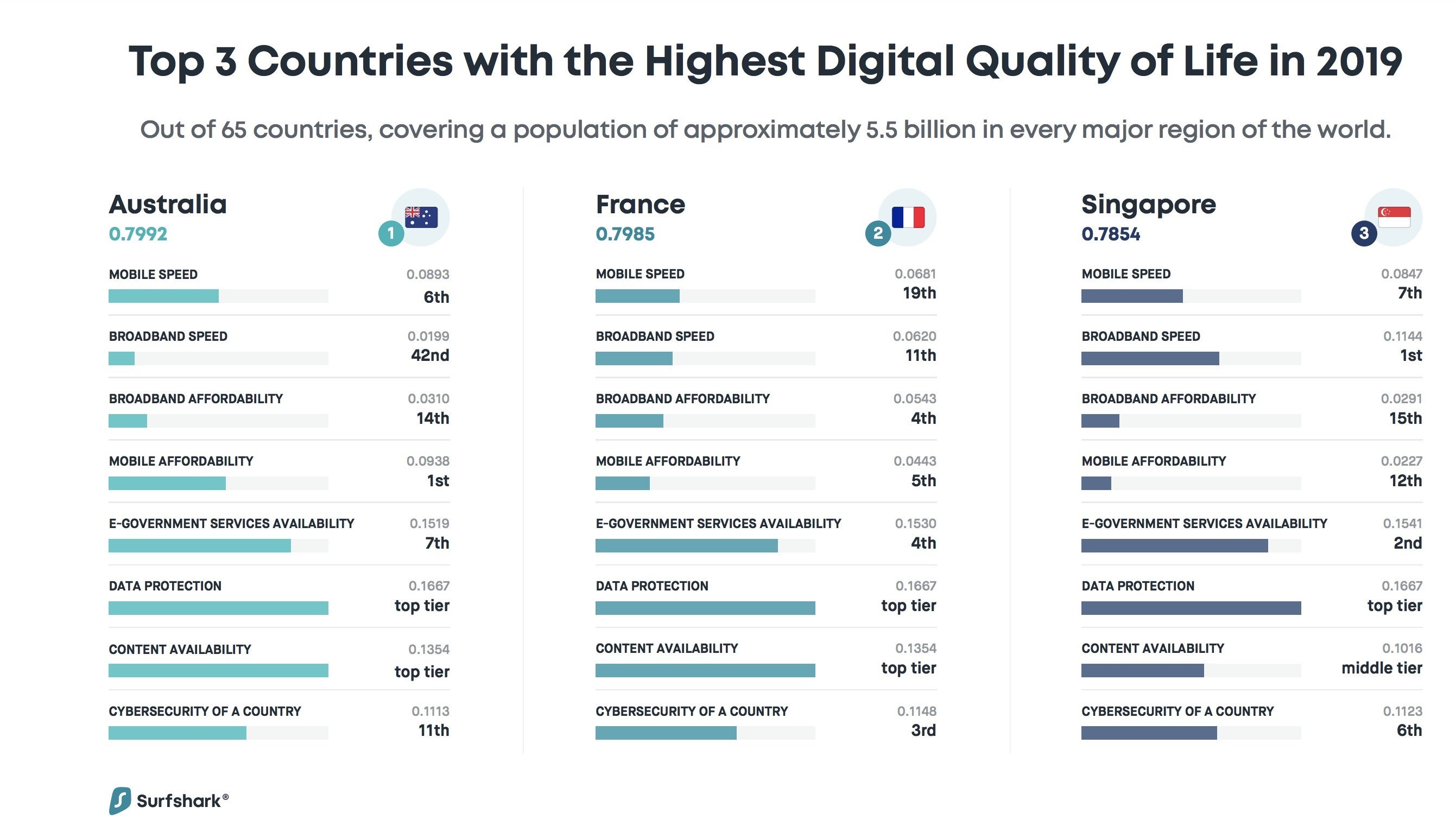 Top 3 Countries with the Highest Digital Quality of Life in 2019

Out of 65 countries, covering a population of approximately 5.5 billion in every major region of the world.

Australia
0.7992
1

MOBILE SPEED 0.0893 6th
BROADBAND SPEED 0.0199 42nd
BROADBAND AFFORDABILITY 0.0310 14th
MOBILE AFFORDABILITY 0.0938 1st
E-GOVERNMENT SERVICES AVAILABILITY 0.1519 7th
DATA PROTECTION 0.1667 top tier
CONTENT AVAILABILITY 0.1354 top tier
CYBERSECURITY OF A COUNTRY 0.1113 11th

France
0.7985
2

MOBILE SPEED 0.0681 19th
BROADBAND SPEED 0.0620 11th
BROADBAND AFFORDABILITY 0.0543 4th
MOBILE AFFORDABILITY 0.0443 5th
E-GOVERNMENT SERVICES AVAILABILITY 0.1530 4th
DATA PROTECTION 0.1667 top tier
CONTENT AVAILABILITY 0.1354 top tier
CYBERSECURITY OF A COUNTRY 0.1148 3rd

Singapore
0.7854
3

MOBILE SPEED 0.0847 7th
BROADBAND SPEED 0.1144 1st
BROADBAND AFFORDABILITY 0.0291 15th
MOBILE AFFORDABILITY 0.0227 12th
E-GOVERNMENT SERVICES AVAILABILITY 0.1541 2nd
DATA PROTECTION 0.1667 top tier
CONTENT AVAILABILITY 0.1016 middle tier
CYBERSECURITY OF A COUNTRY 0.1123 6th

Surfshark®